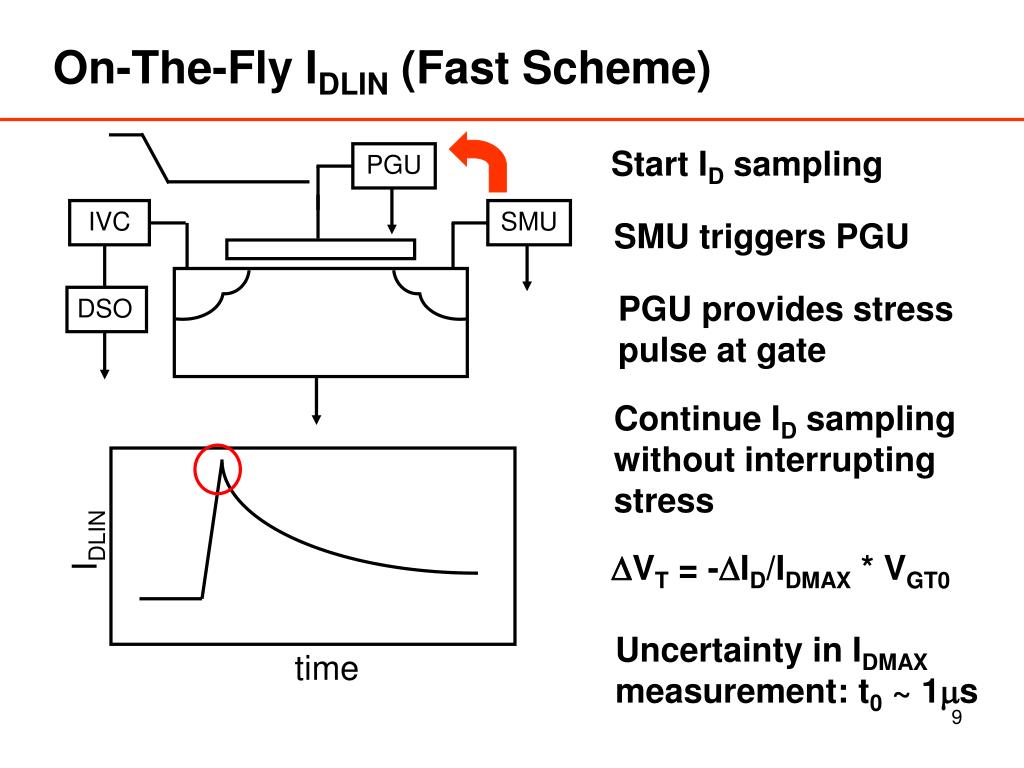 On-The-Fly $I_{DLIN}$ (Fast Scheme)

PGU

IVC

SMU

DSO

$I_{DLIN}$

time

Start $I_D$ sampling

SMU triggers PGU

PGU provides stress pulse at gate

Continue $I_D$ sampling without interrupting stress

$\Delta V_T = -\Delta I_D/I_{DMAX} * V_{GT0}$

Uncertainty in $I_{DMAX}$ measurement: $t_0 \sim 1\mu s$

9